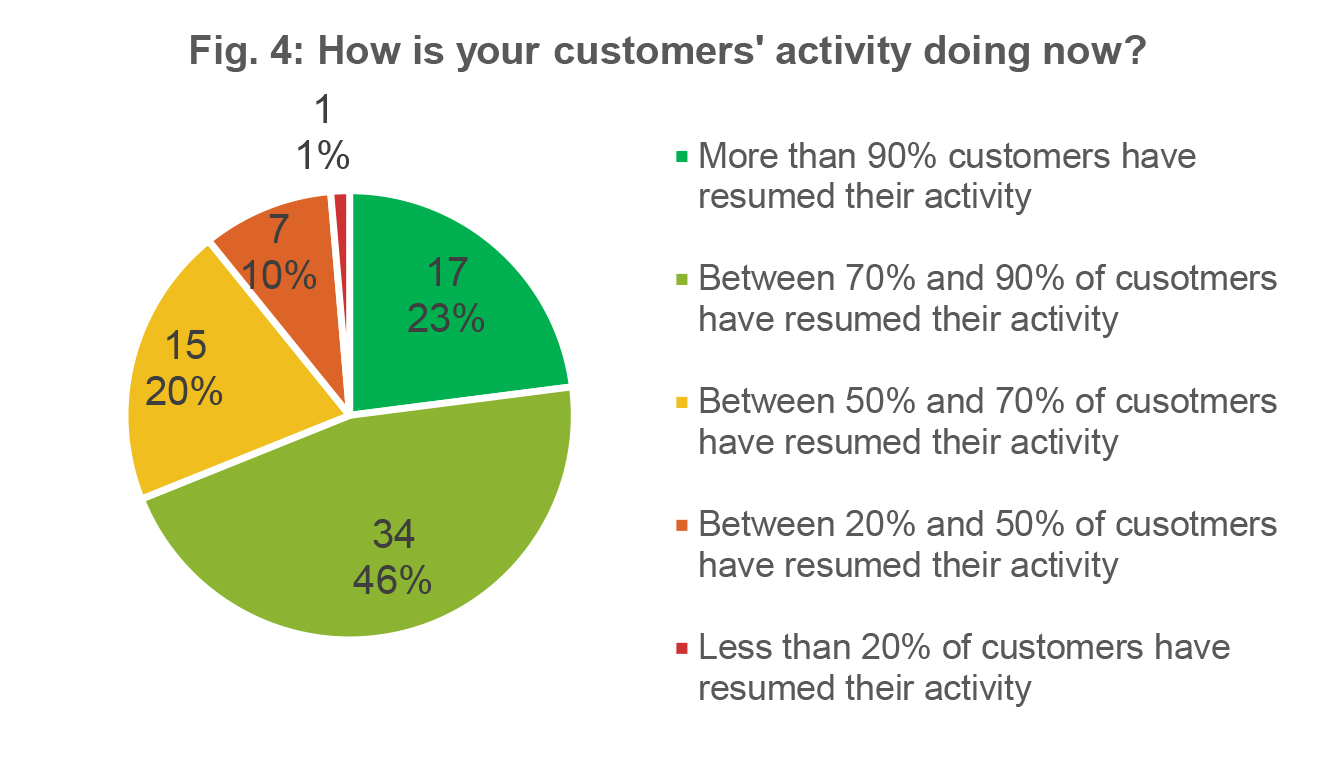 Fig. 4: How is your customers' activity doing now?

1
1%

7
10%

17
23%

15
20%

34
46%

More than 90% customers have resumed their activity

Between 70% and 90% of cusotmers have resumed their activity

Between 50% and 70% of cusotmers have resumed their activity

Between 20% and 50% of cusotmers have resumed their activity

Less than 20% of customers have resumed their activity